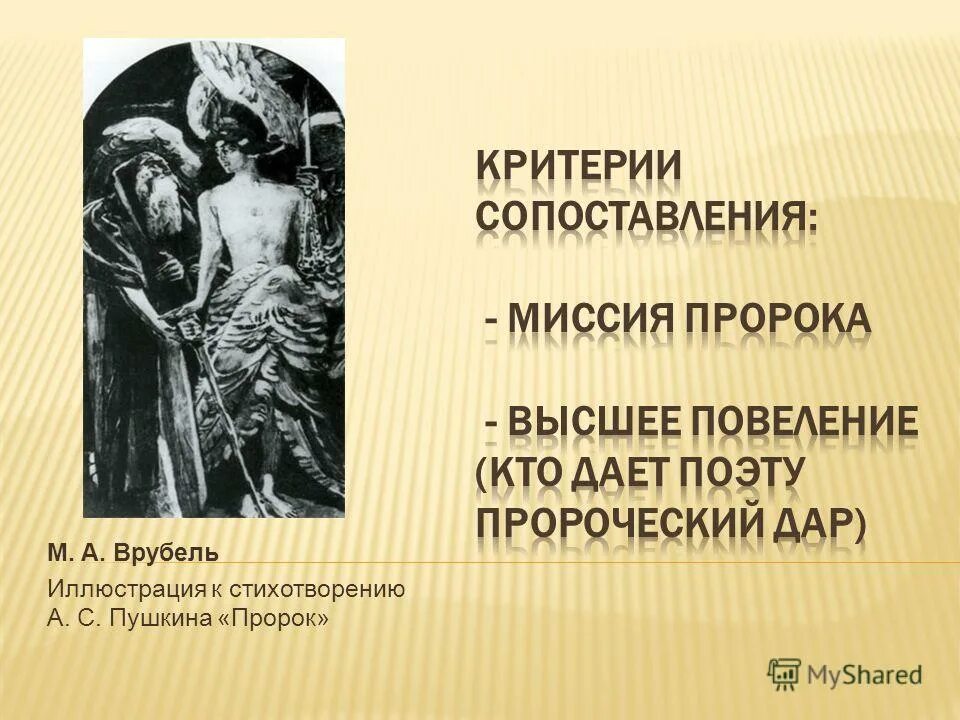 КРИТЕРИИ СОПОСТАВЛЕНИЯ:

- МИССИЯ ПРОРОКА

- ВЫСШЕЕ ПОВЕЛЕНИЕ (КТО ДАЕТ ПОЭТУ ПРОРОЧЕСКИЙ ДАР)

М. А. Врубель

Иллюстрация к стихотворению А. С. Пушкина «Пророк»

MyShared